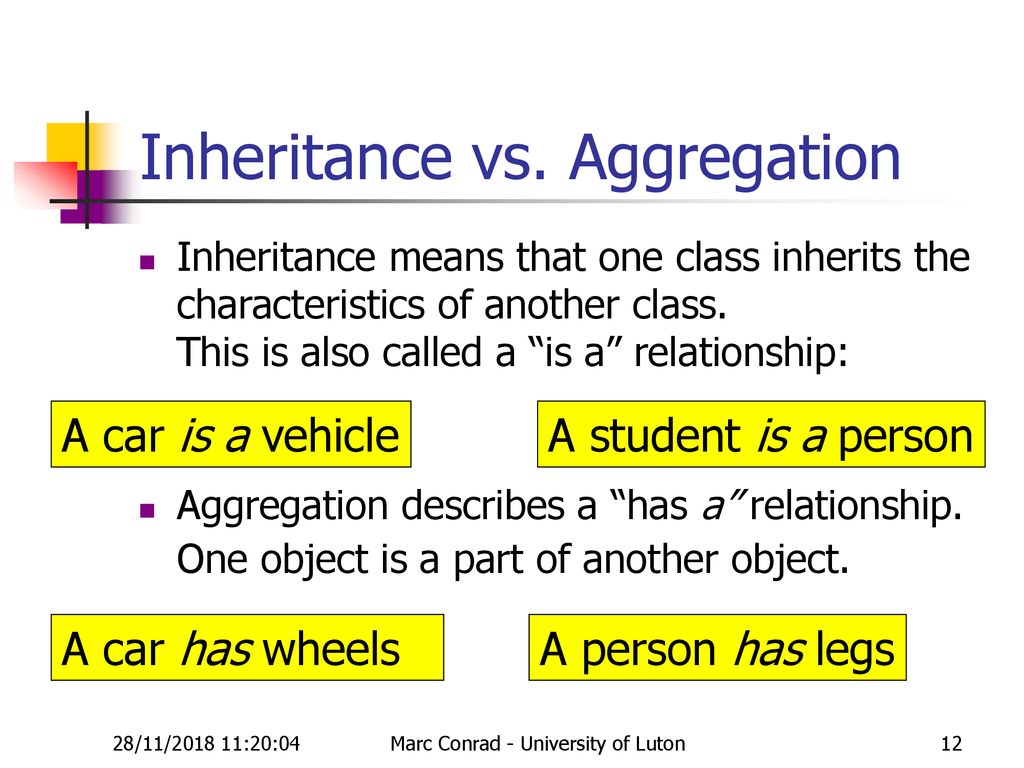 Inheritance vs. Aggregation

Inheritance means that one class inherits the characteristics of another class.
This is also called a “is a” relationship:

A car is a vehicle

A student is a person

Aggregation describes a “has a” relationship.
One object is a part of another object.

A car has wheels

A person has legs

28/11/2018 11:20:04

Marc Conrad - University of Luton

12